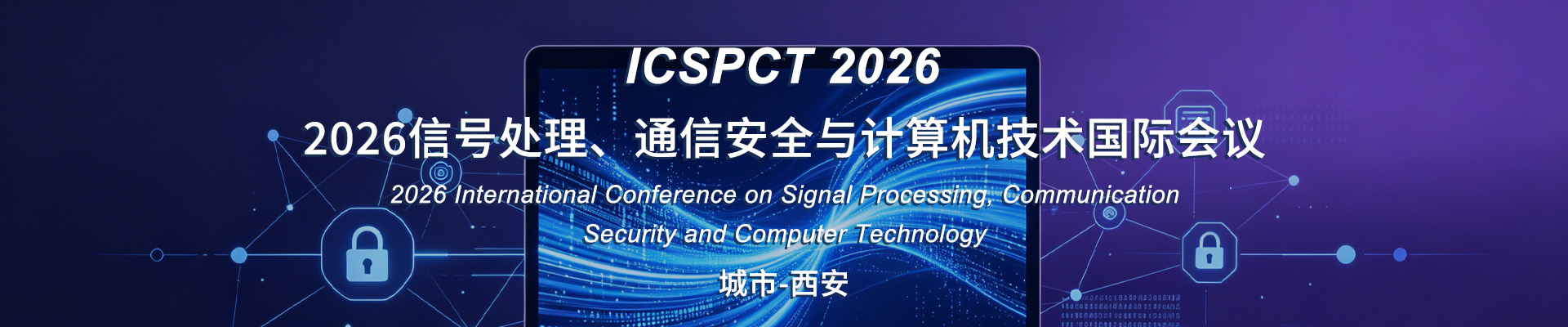 ICSPCT 2026

2026信号处理、通信安全与计算机技术国际会议

2026 International Conference on Signal Processing, Communication Security and Computer Technology

城市-西安